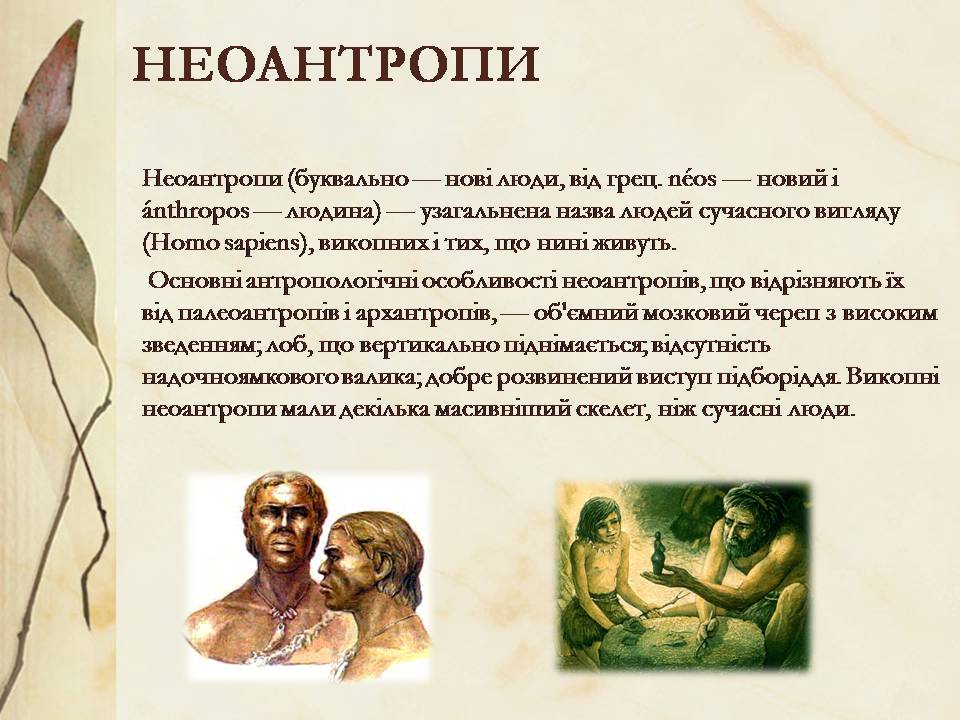 НЕОАНТРОПИ

Неоантропи (буквально — нові люди, від грец. néos — новий і ánthropos — людина) — узагальнена назва людей сучасного вигляду (Homo sapiens), викопних і тих, що нині живуть.

Основні антропологічні особливості неоантропів, що відрізняють їх від палеоантропів і архантропів, — об'ємний мозковий череп з високим зведенням; лоб, що вертикально піднімається; відсутність надочноямкового валика; добре розвинений виступ підборіддя. Викопні неоантропи мали декілька масивніший скелет, ніж сучасні люди.